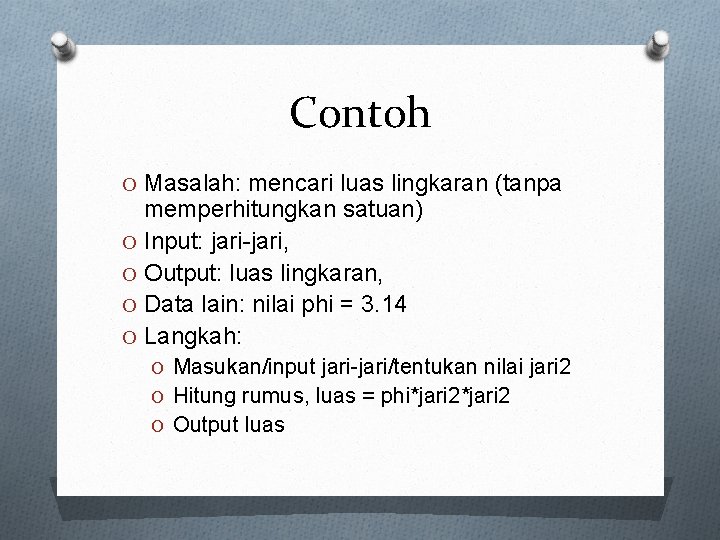 Contoh

O Masalah: mencari luas lingkaran (tanpa memperhitungkan satuan)
O Input: jari-jari,
O Output: luas lingkaran,
O Data lain: nilai phi = 3.14
O Langkah:
O Masukan/input jari-jari/tentukan nilai jari2
O Hitung rumus, luas = phi*jari2*jari2
O Output luas